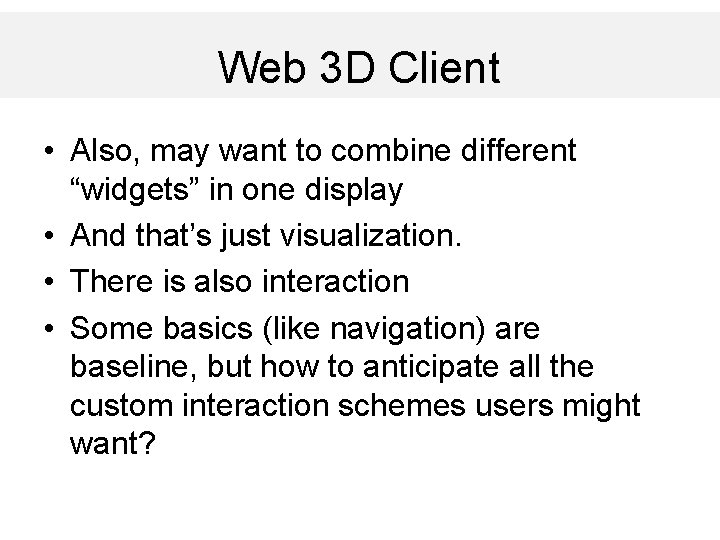 Web 3D Client

• Also, may want to combine different “widgets” in one display
• And that’s just visualization.
• There is also interaction
• Some basics (like navigation) are baseline, but how to anticipate all the custom interaction schemes users might want?